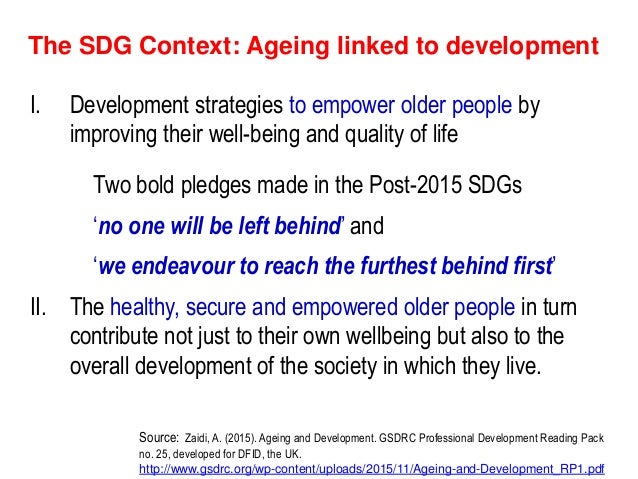 The SDG Context: Ageing linked to development

I. Development strategies to empower older people by improving their well-being and quality of life

Two bold pledges made in the Post-2015 SDGs

'no one will be left behind' and

'we endeavour to reach the furthest behind first'

II. The healthy, secure and empowered older people in turn contribute not just to their own wellbeing but also to the overall development of the society in which they live.

Source: Zaidi, A. (2015). Ageing and Development. GSDRC Professional Development Reading Pack no. 25, developed for DFID, the UK. http://www.gsdrc.org/wp-content/uploads/2015/11/Ageing-and-Development_RP1.pdf